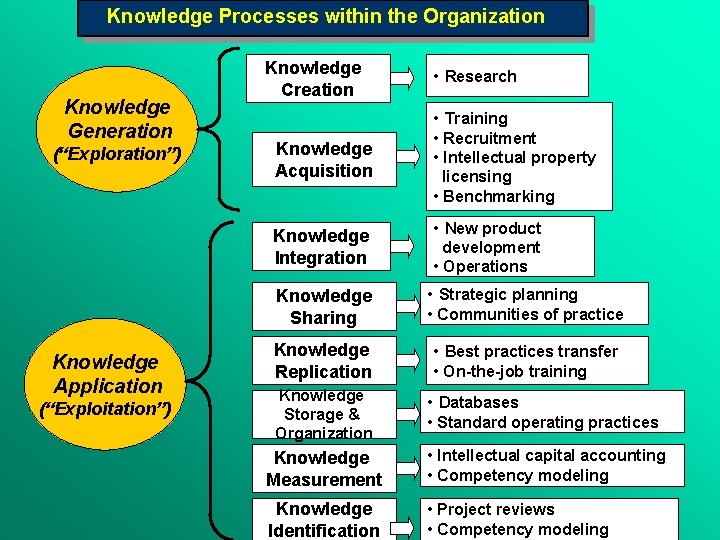 Knowledge Processes within the Organization

Knowledge Generation ("Exploration")

Knowledge Creation
• Research

Knowledge Acquisition
• Training
• Recruitment
• Intellectual property licensing
• Benchmarking

Knowledge Application ("Exploitation")

Knowledge Integration
• New product development
• Operations

Knowledge Sharing
• Strategic planning
• Communities of practice

Knowledge Replication
• Best practices transfer
• On-the-job training

Knowledge Storage & Organization
• Databases
• Standard operating practices

Knowledge Measurement
• Intellectual capital accounting
• Competency modeling

Knowledge Identification
• Project reviews
• Competency modeling